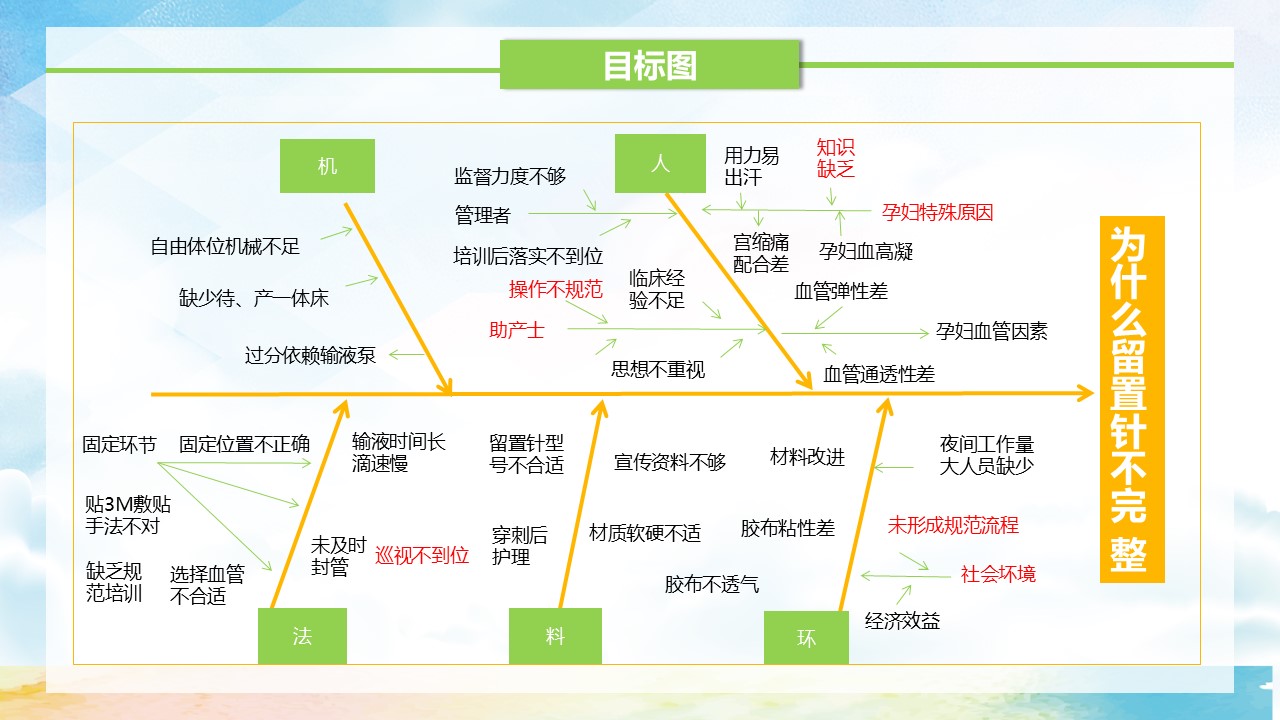 目标图

机

自由体位机械不足

缺少待、产一体床

过分依赖输液泵

人

监督力度不够

管理者

培训后落实不到位

操作不规范

临床经验不足

助产士

思想不重视

用力易出汗

知识缺乏

孕妇特殊原因

宫缩痛配合差

孕妇血高凝

血管弹性差

孕妇血管因素

血管通透性差

为什么留置针不完整

固定环节

固定位置不正确

贴3M敷贴手法不对

缺乏规范培训

选择血管不合适

输液时间长滴速慢

未及时封管

巡视不到位

法

留置针型号不合适

穿刺后护理

宣传资料不够

材质软硬不适

胶布不透气

料

材料改进

胶布粘性差

夜间工作量大人员缺少

未形成规范流程

社会环境

经济效益

环